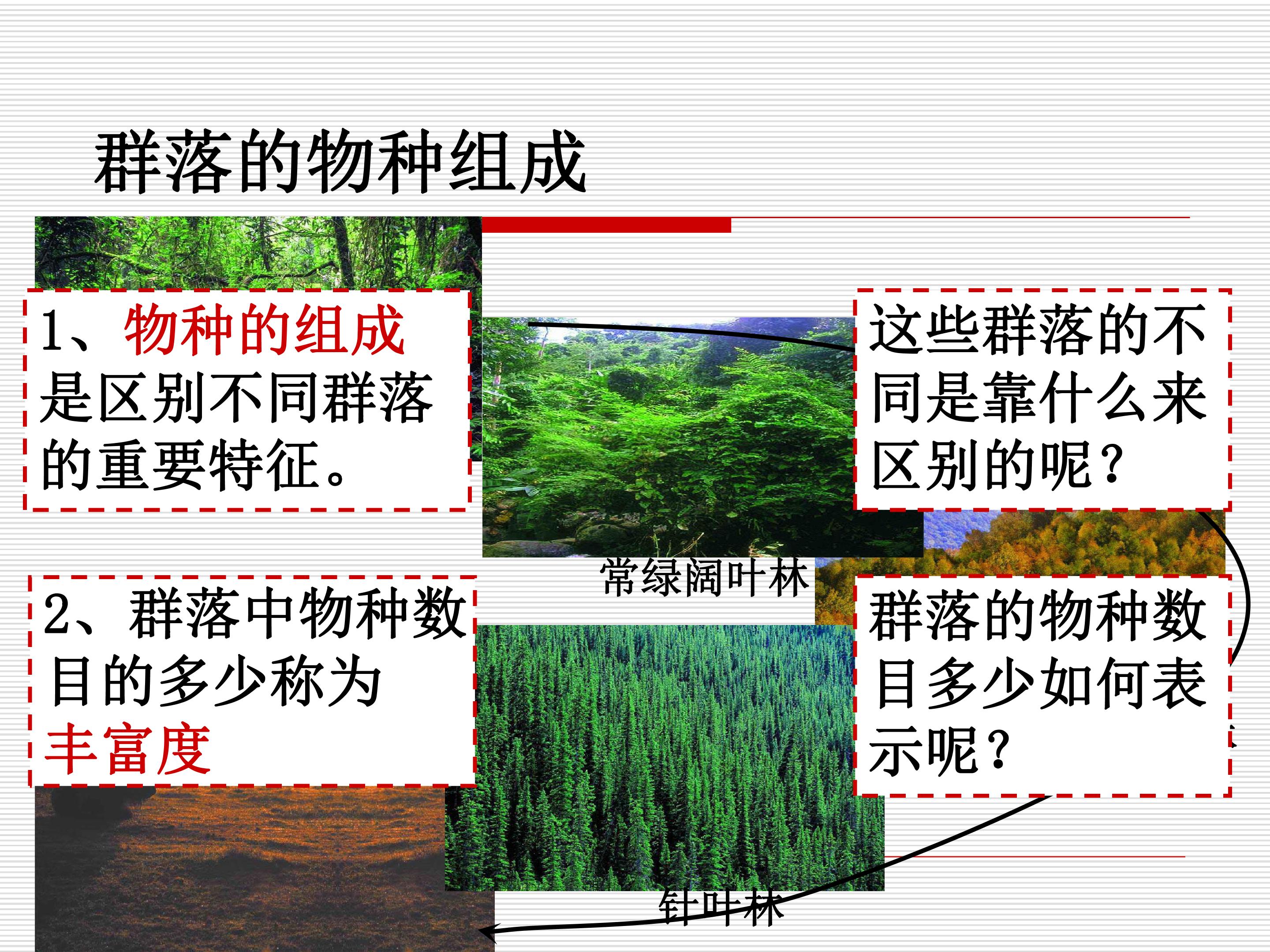 群落的物种组成

1、物种的组成是区别不同群落的重要特征。

这些群落的不同是靠什么来区别的呢？

常绿阔叶林

2、群落中物种数目的多少称为丰富度

群落的物种数目多少如何表示呢？

针叶林